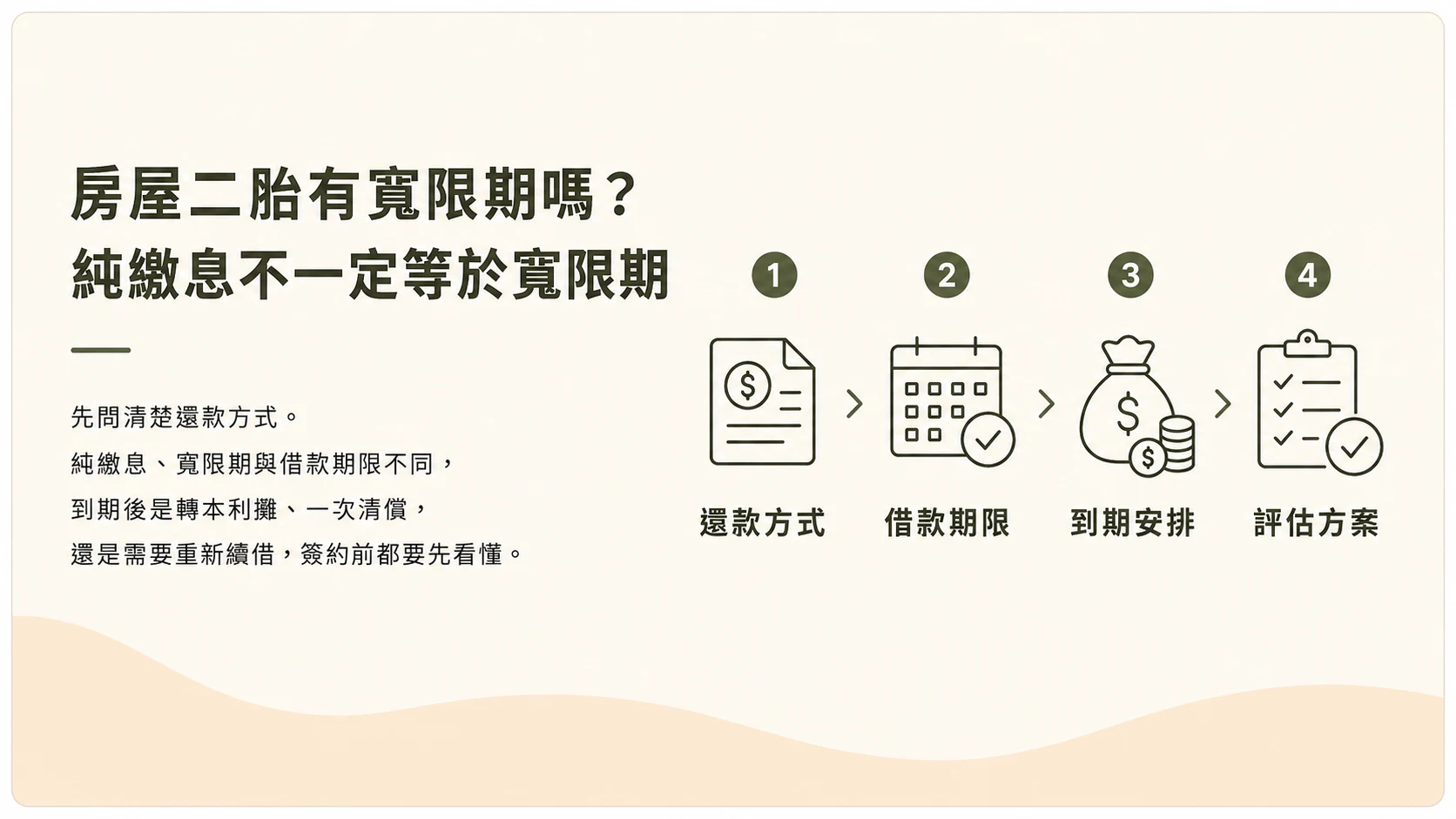 房屋二胎有寬限期嗎？
純繳息不一定等於寬限期

先問清楚還款方式。
純繳息、寬限期與借款期限不同，
到期後是轉本利攤、一次清償，
還是需要重新續借，簽約前都要先看懂。

1
$
還款方式

2
借款期限

3
$
$
到期安排

4
評估方案